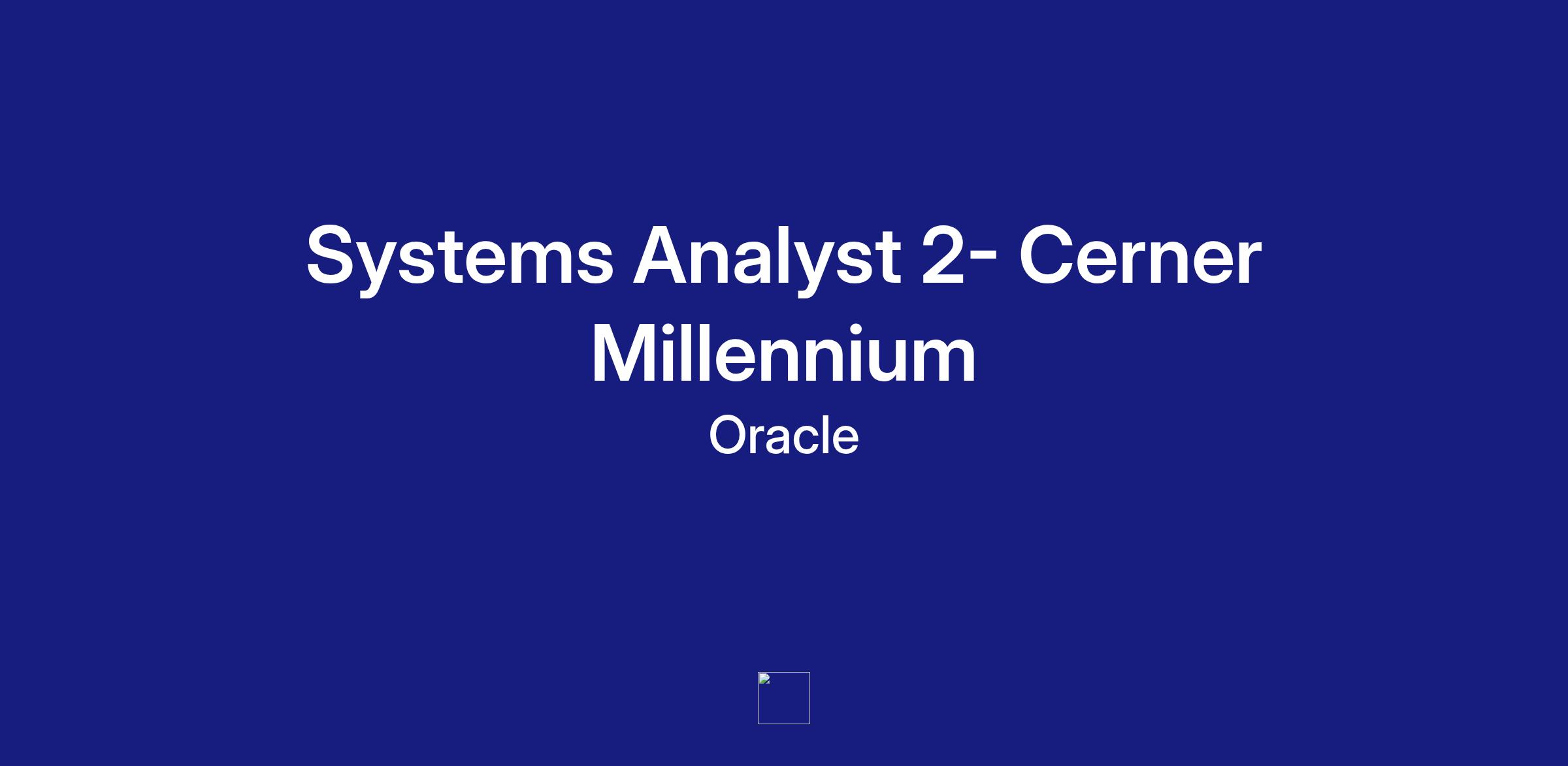 Systems Analyst 2- Cerner Millennium

Oracle